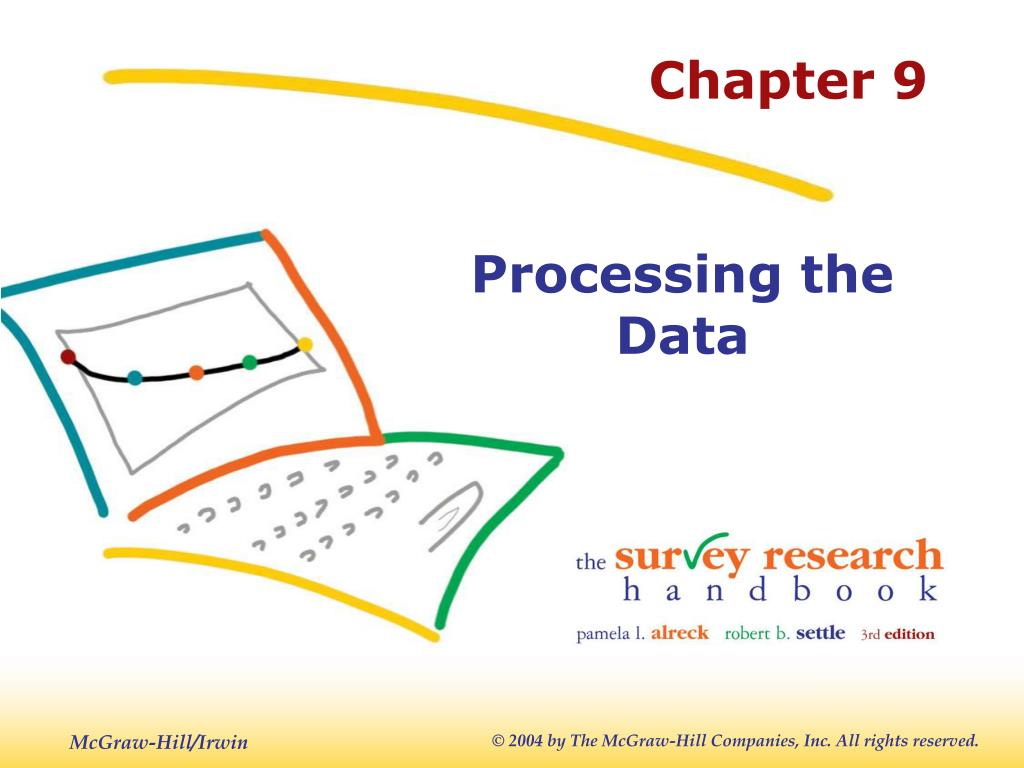 Chapter 9

Processing the Data

the survey research handbook

pamela l. alreck robert b. settle 3rd edition

McGraw-Hill/Irwin

© 2004 by The McGraw-Hill Companies, Inc. All rights reserved.